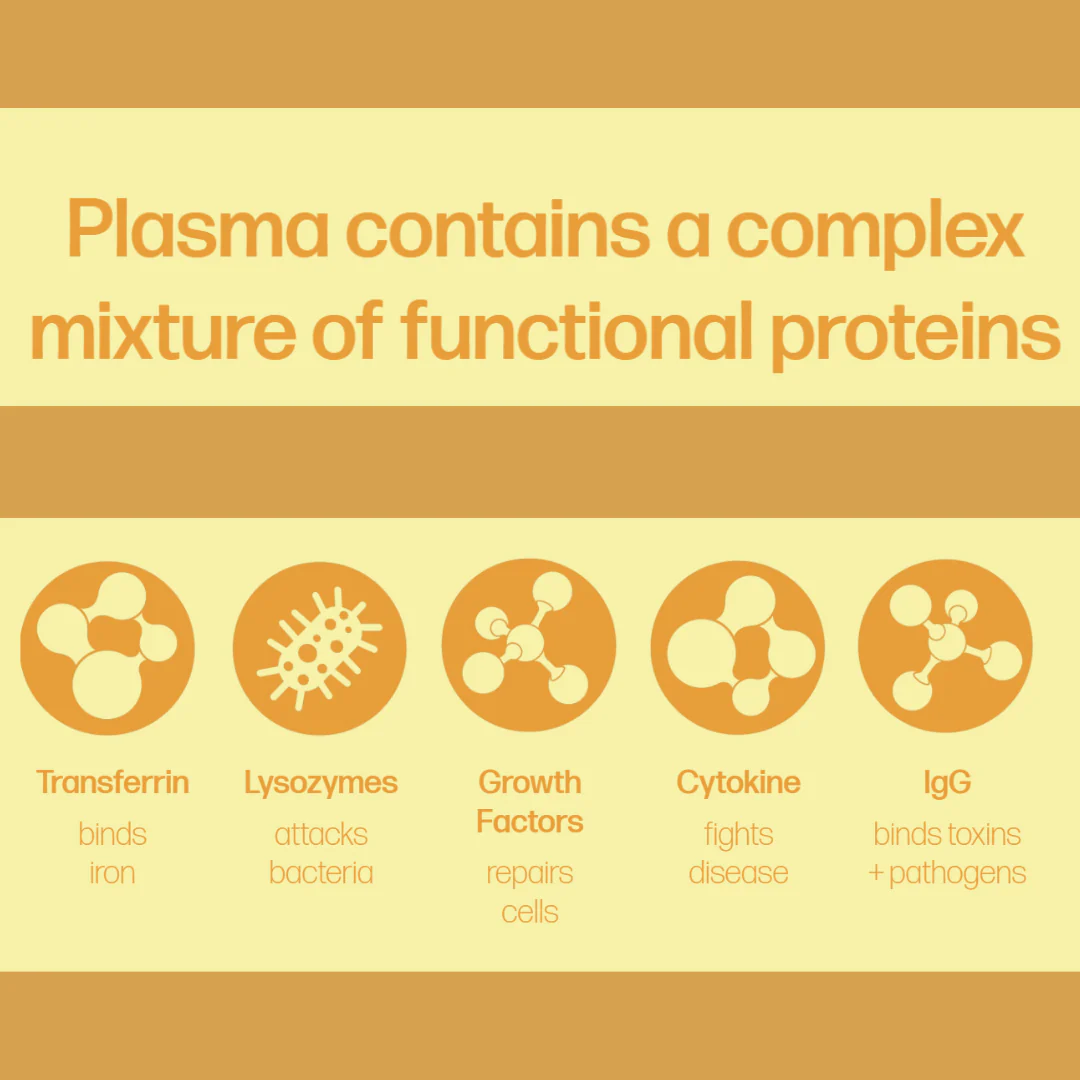 Plasma contains a complex mixture of functional proteins

Transferrin
binds iron

Lysozymes
attacks bacteria

Growth Factors
repairs cells

Cytokine
fights disease

IgG
binds toxins + pathogens